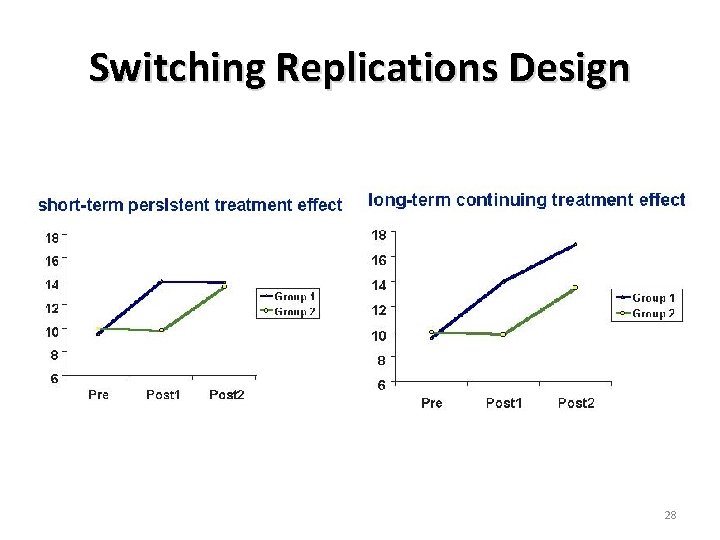 Switching Replications Design

short-term persistent treatment effect

18
16
14
12
10
8
6

Pre Post1 Post2

Group 1
Group 2

long-term continuing treatment effect

18
16
14
12
10
8
6

Pre Post1 Post2

Group 1
Group 2

28